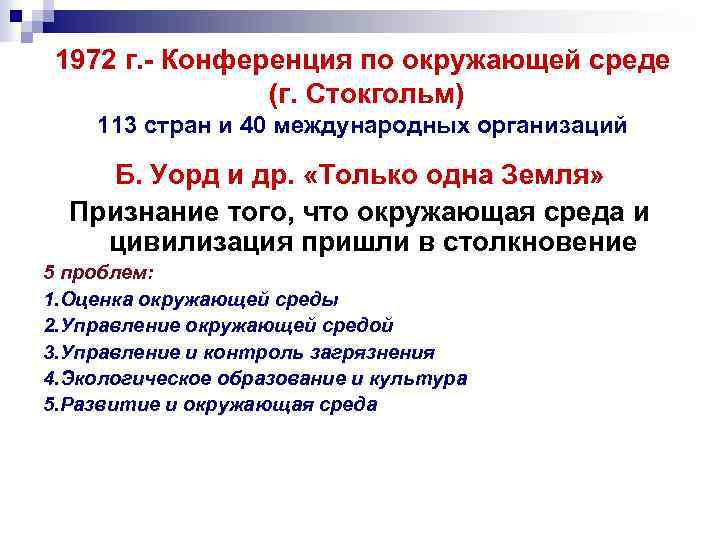 1972 г.- Конференция по окружающей среде (г. Стокгольм)
113 стран и 40 международных организаций

Б. Уорд и др. «Только одна Земля»

Признание того, что окружающая среда и цивилизация пришли в столкновение

5 проблем:
1.Оценка окружающей среды
2.Управление окружающей средой
3.Управление и контроль загрязнения
4.Экологическое образование и культура
5.Развитие и окружающая среда